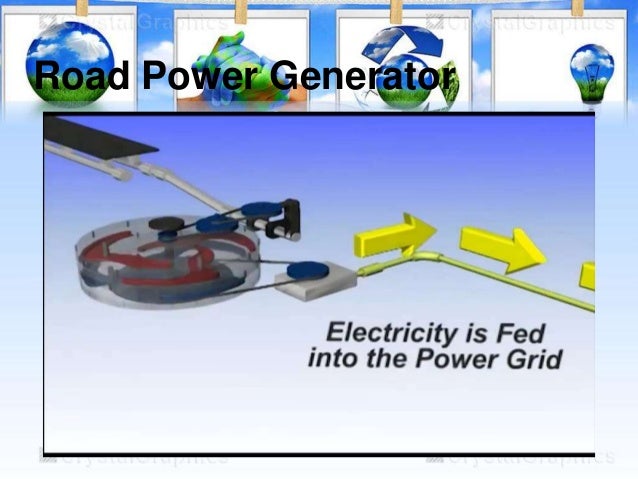 CrystalGraphics

CrystalGraphics

Road Power Generator

Electricity is Fed into the Power Grid

CrystalGraphics

CrystalGraphics